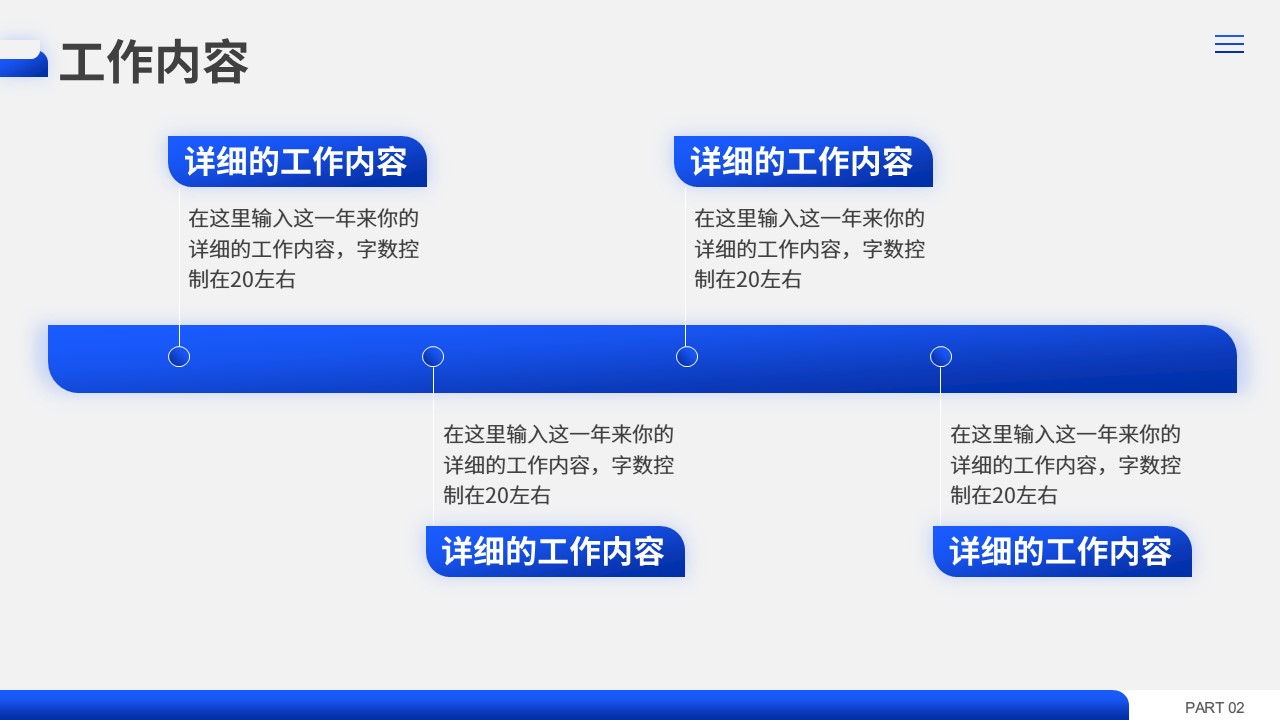 工作内容

详细的工作内容

在这里输入这一年来你的详细的工作内容，字数控制在20左右

详细的工作内容

在这里输入这一年来你的详细的工作内容，字数控制在20左右

在这里输入这一年来你的详细的工作内容，字数控制在20左右

详细的工作内容

在这里输入这一年来你的详细的工作内容，字数控制在20左右

详细的工作内容

PART 02